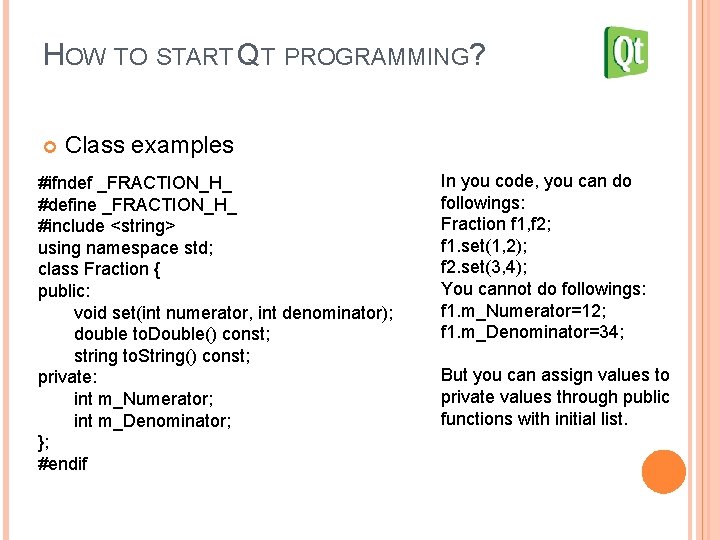 HOW TO START QT PROGRAMMING?

Qt

Class examples

#ifndef _FRACTION_H_
#define _FRACTION_H_
#include <string>
using namespace std;
class Fraction {
public:
void set(int numerator, int denominator);
double toDouble() const;
string toString() const;
private:
int m_Numerator;
int m_Denominator;
};
#endif

In you code, you can do followings:
Fraction f1,f2;
f1.set(1,2);
f2.set(3,4);
You cannot do followings:
f1.m_Numerator=12;
f1.m_Denominator=34;

But you can assign values to private values through public functions with initial list.